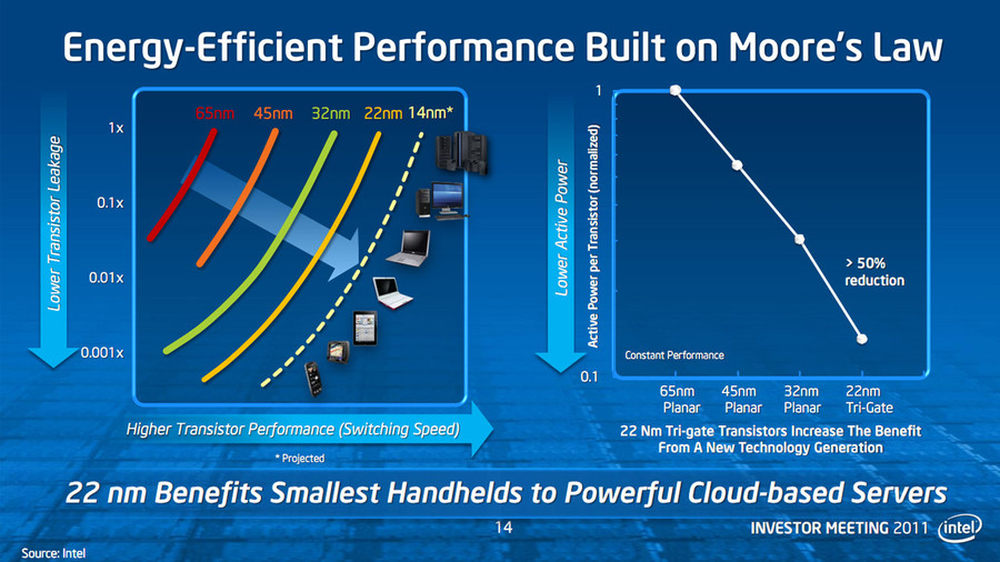 Energy-Efficient Performance Built on Moore's Law

Lower Transistor Leakage

1x

0.1x

0.01x

0.001x

65nm 45nm 32nm 22nm 14nm*

Higher Transistor Performance (Switching Speed)

* Projected

Lower Active Power

Active Power per Transistor (normalized)

1

0.1

> 50% reduction

Constant Performance

65nm Planar

45nm Planar

32nm Planar

22nm Tri-Gate

22 Nm Tri-gate Transistors Increase The Benefit From A New Technology Generation

22 nm Benefits Smallest Handhelds to Powerful Cloud-based Servers

14

INVESTOR MEETING 2011

intel

Source: Intel